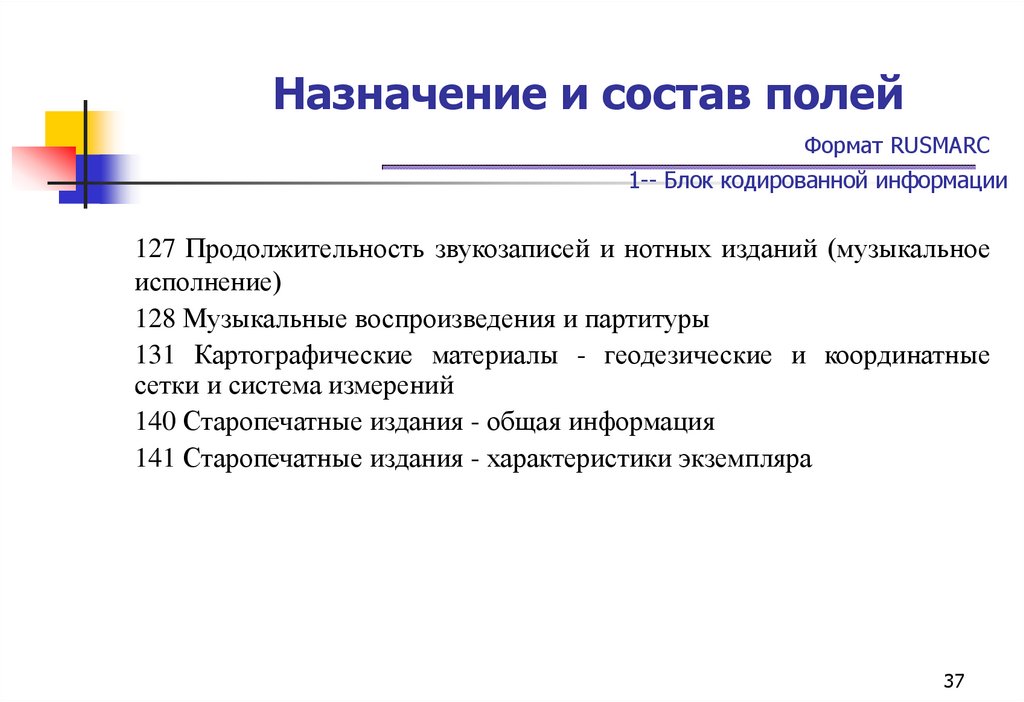 Назначение и состав полей

Формат RUSMARC

1-- Блок кодированной информации

127 Продолжительность звукозаписей и нотных изданий (музыкальное исполнение)

128 Музыкальные воспроизведения и партитуры

131 Картографические материалы - геодезические и координатные сетки и система измерений

140 Старопечатные издания - общая информация

141 Старопечатные издания - характеристики экземпляра

37